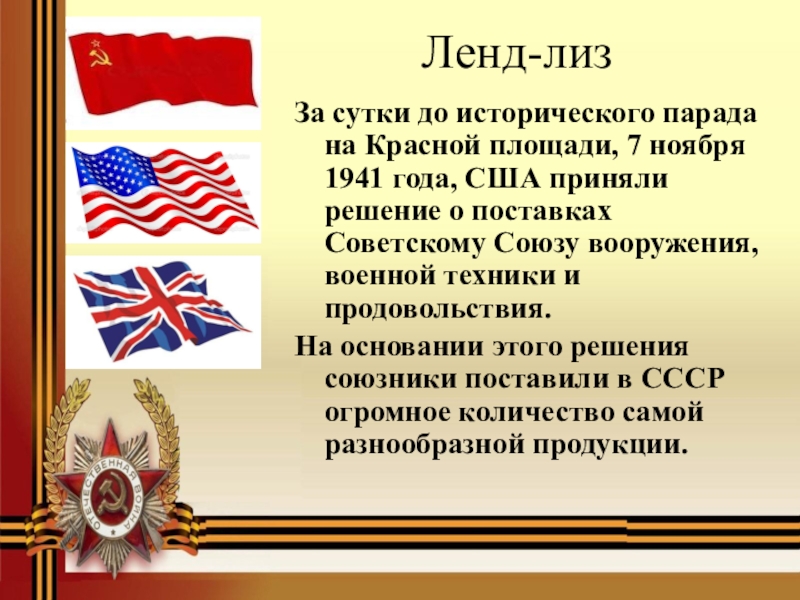 Ленд-лиз

За сутки до исторического парада на Красной площади, 7 ноября 1941 года, США приняли решение о поставках Советскому Союзу вооружения, военной техники и продовольствия.

На основании этого решения союзники поставили в СССР огромное количество самой разнообразной продукции.

ОТЕЧЕСТВЕННАЯ ВОЙНА